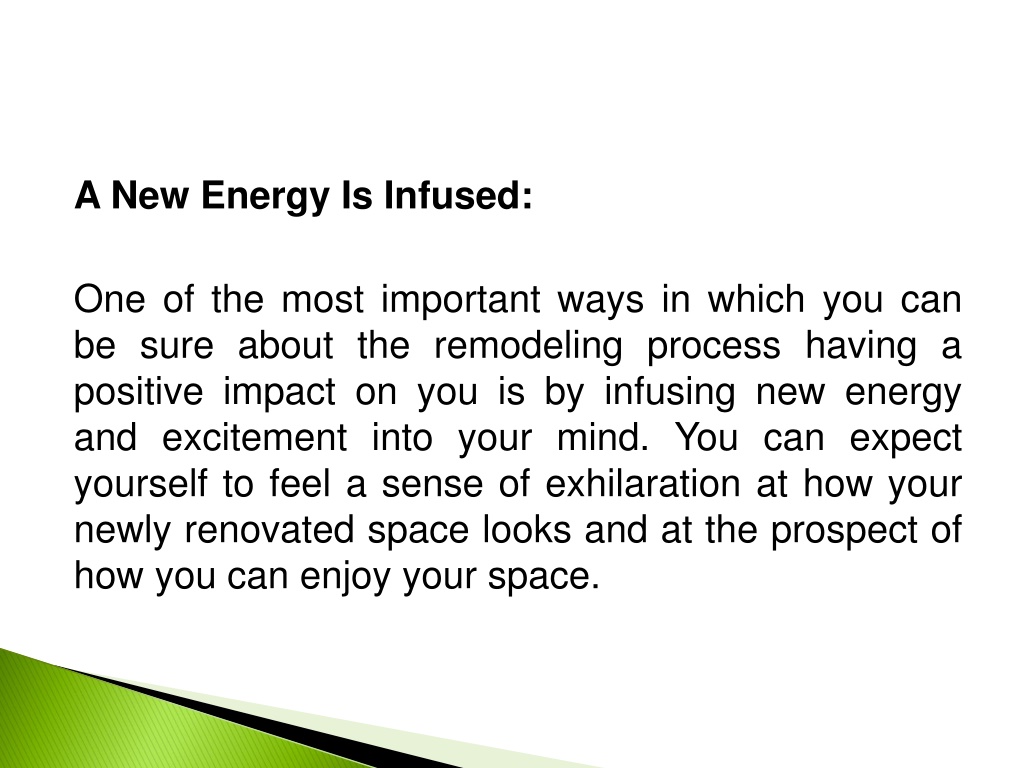 A New Energy Is Infused:

One of the most important ways in which you can be sure about the remodeling process having a positive impact on you is by infusing new energy and excitement into your mind. You can expect yourself to feel a sense of exhilaration at how your newly renovated space looks and at the prospect of how you can enjoy your space.